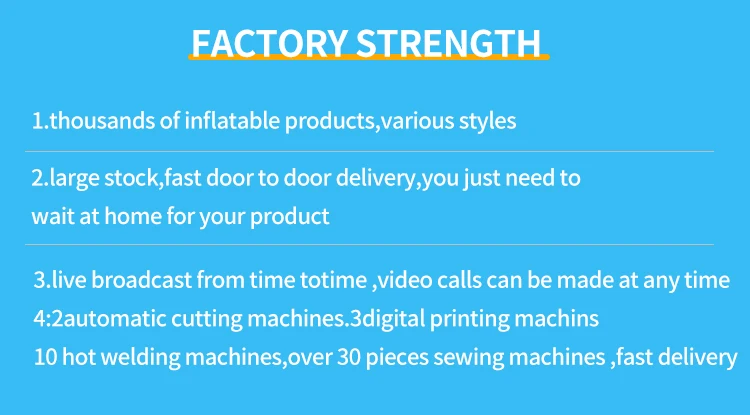 FACTORY STRENGTH

1.thousands of inflatable products,various styles

2.large stock,fast door to door delivery,you just need to wait at home for your product

3.live broadcast from time totime ,video calls can be made at any time
4:2automatic cutting machines.3digital printing machins
10 hot welding machines,over 30 pieces sewing machines ,fast delivery